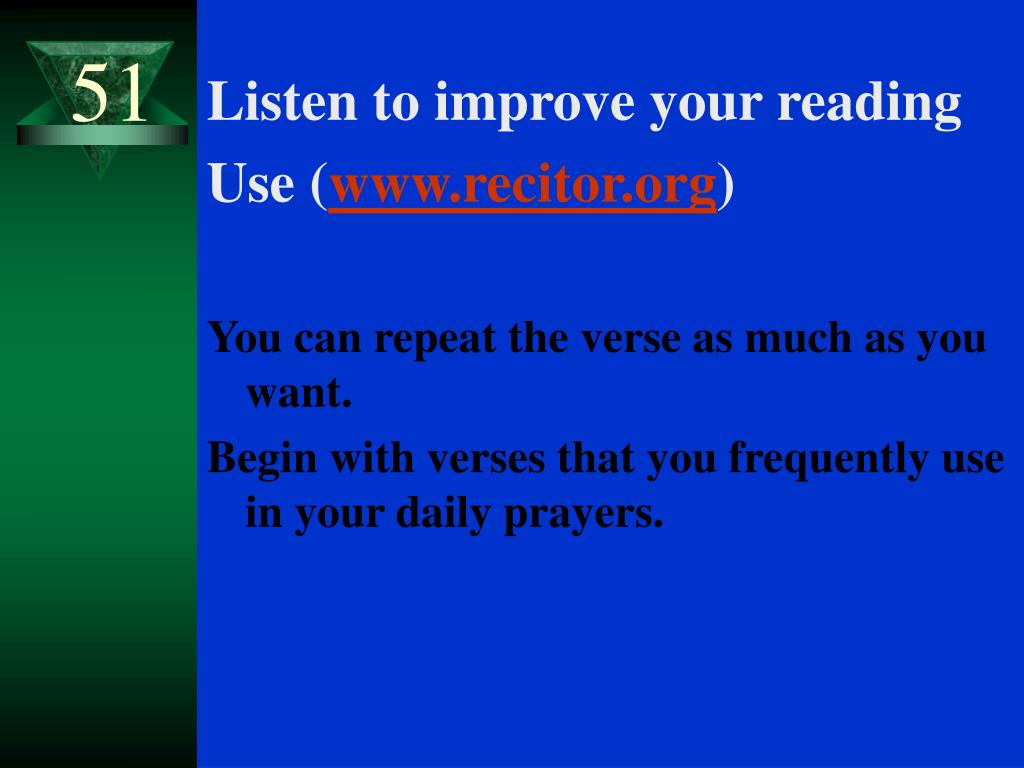 51

Listen to improve your reading
Use (www.recitor.org)

You can repeat the verse as much as you want.

Begin with verses that you frequently use in your daily prayers.